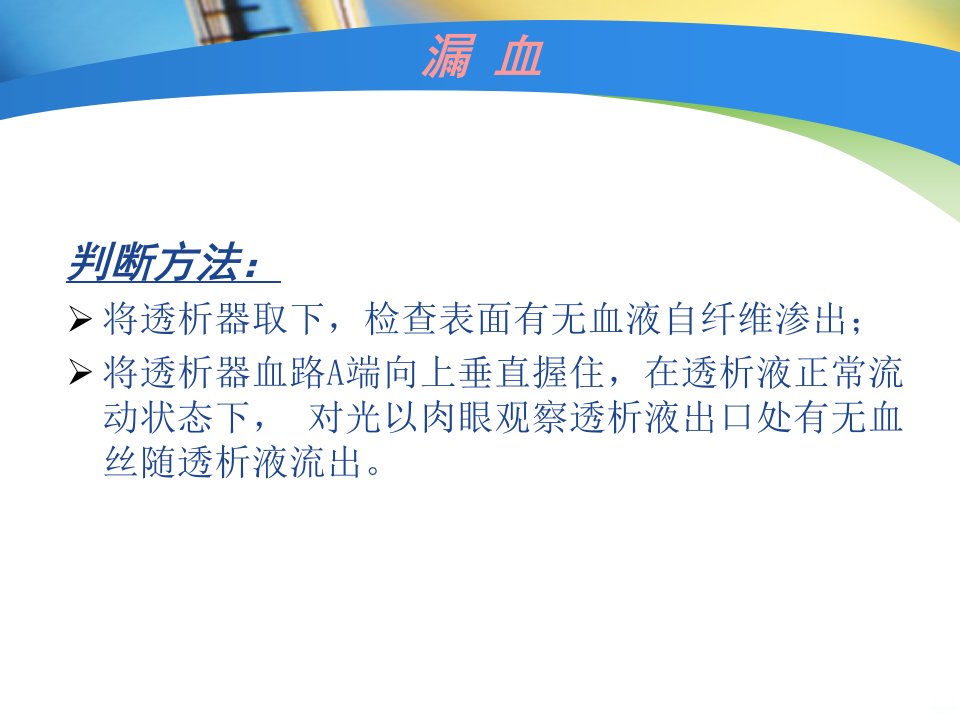 漏 血

判断方法：

➢ 将透析器取下，检查表面有无血液自纤维渗出；

➢ 将透析器血路A端向上垂直握住，在透析液正常流动状态下， 对光以肉眼观察透析液出口处有无血丝随透析液流出。